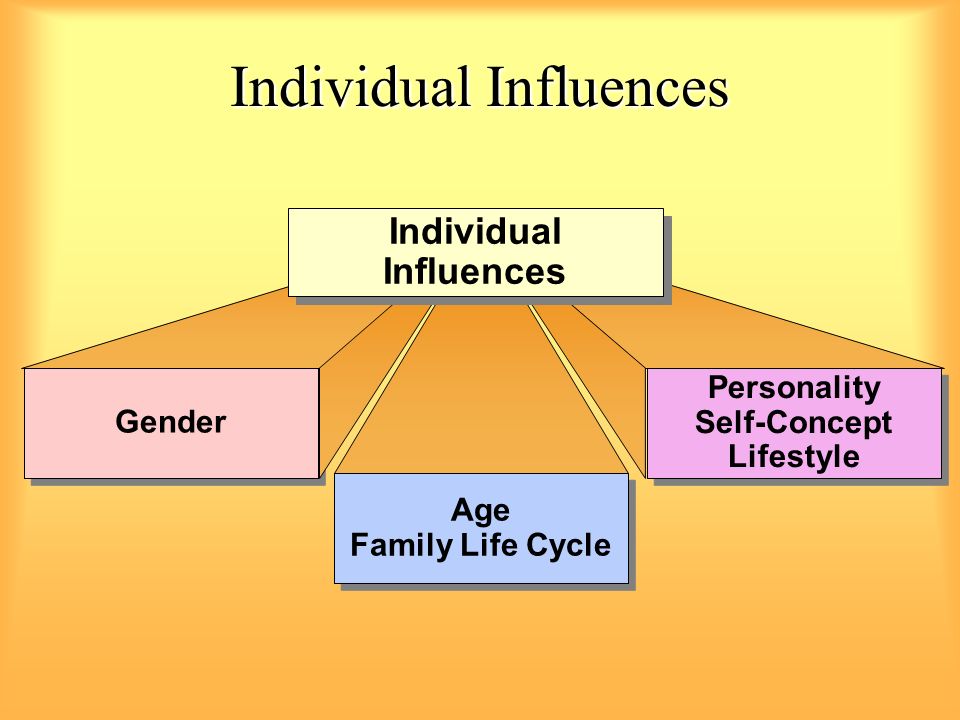 Individual Influences

Individual Influences

Gender

Age
Family Life Cycle

Personality
Self-Concept
Lifestyle